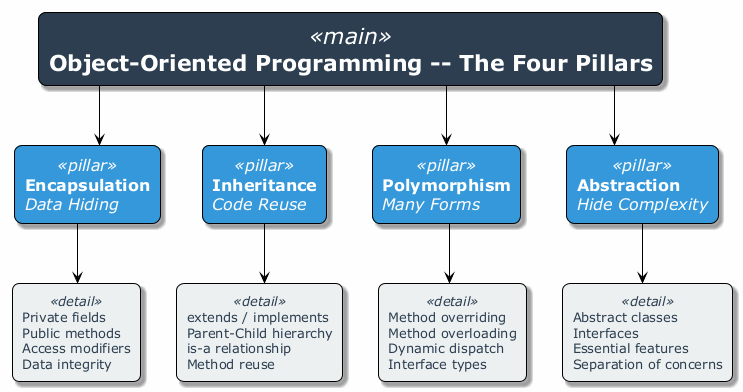 «main»
Object-Oriented Programming -- The Four Pillars

«pillar»
Encapsulation
Data Hiding

«pillar»
Inheritance
Code Reuse

«pillar»
Polymorphism
Many Forms

«pillar»
Abstraction
Hide Complexity

«detail»
Private fields
Public methods
Access modifiers
Data integrity

«detail»
extends / implements
Parent-Child hierarchy
is-a relationship
Method reuse

«detail»
Method overriding
Method overloading
Dynamic dispatch
Interface types

«detail»
Abstract classes
Interfaces
Essential features
Separation of concerns